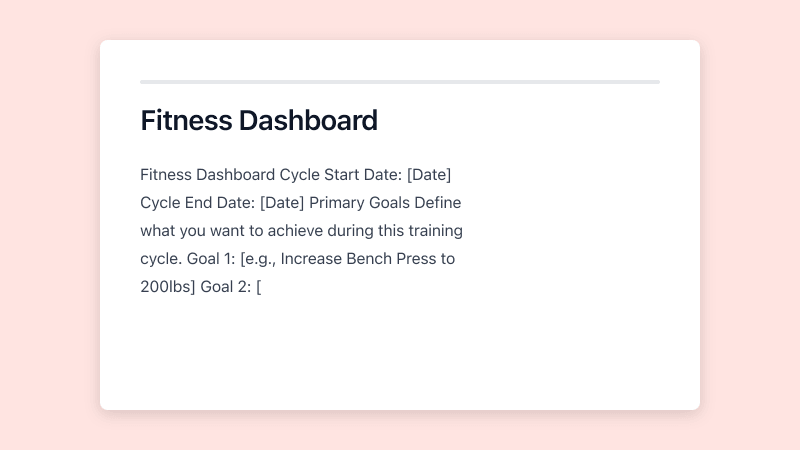 Fitness Dashboard

Fitness Dashboard Cycle Start Date: [Date] Cycle End Date: [Date] Primary Goals Define what you want to achieve during this training cycle. Goal 1: [e.g., Increase Bench Press to 200lbs] Goal 2: [